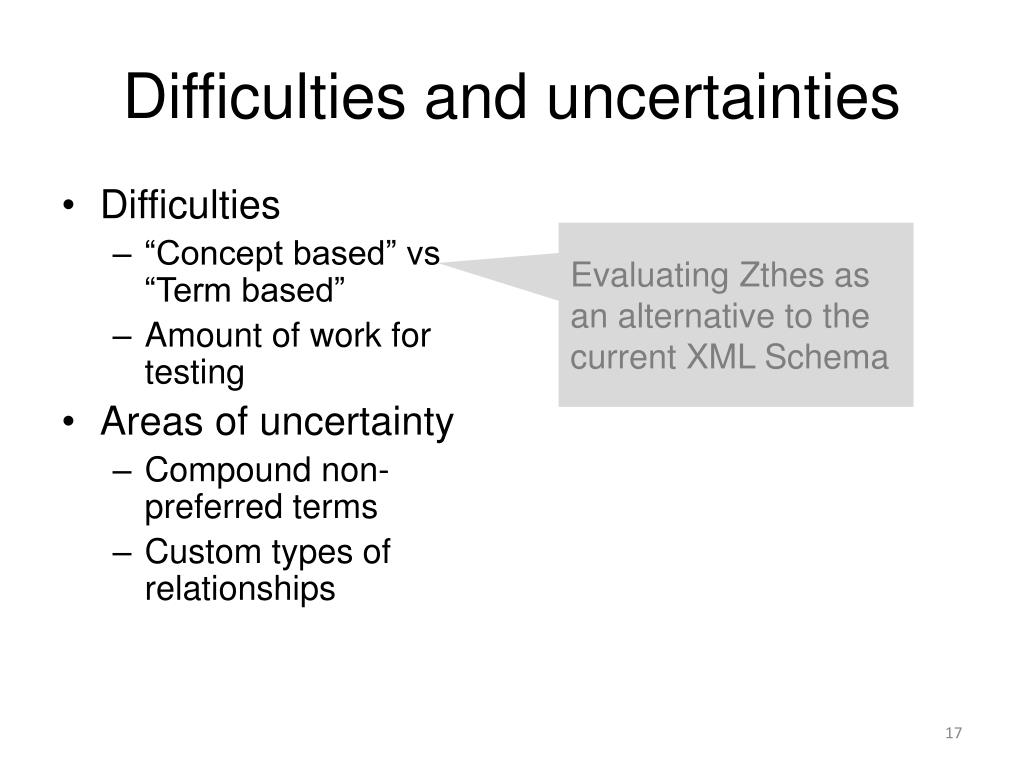 Difficulties and uncertainties

• Difficulties
– “Concept based” vs “Term based”
– Amount of work for testing
• Areas of uncertainty
– Compound non-preferred terms
– Custom types of relationships

Evaluating Zthes as an alternative to the current XML Schema

17